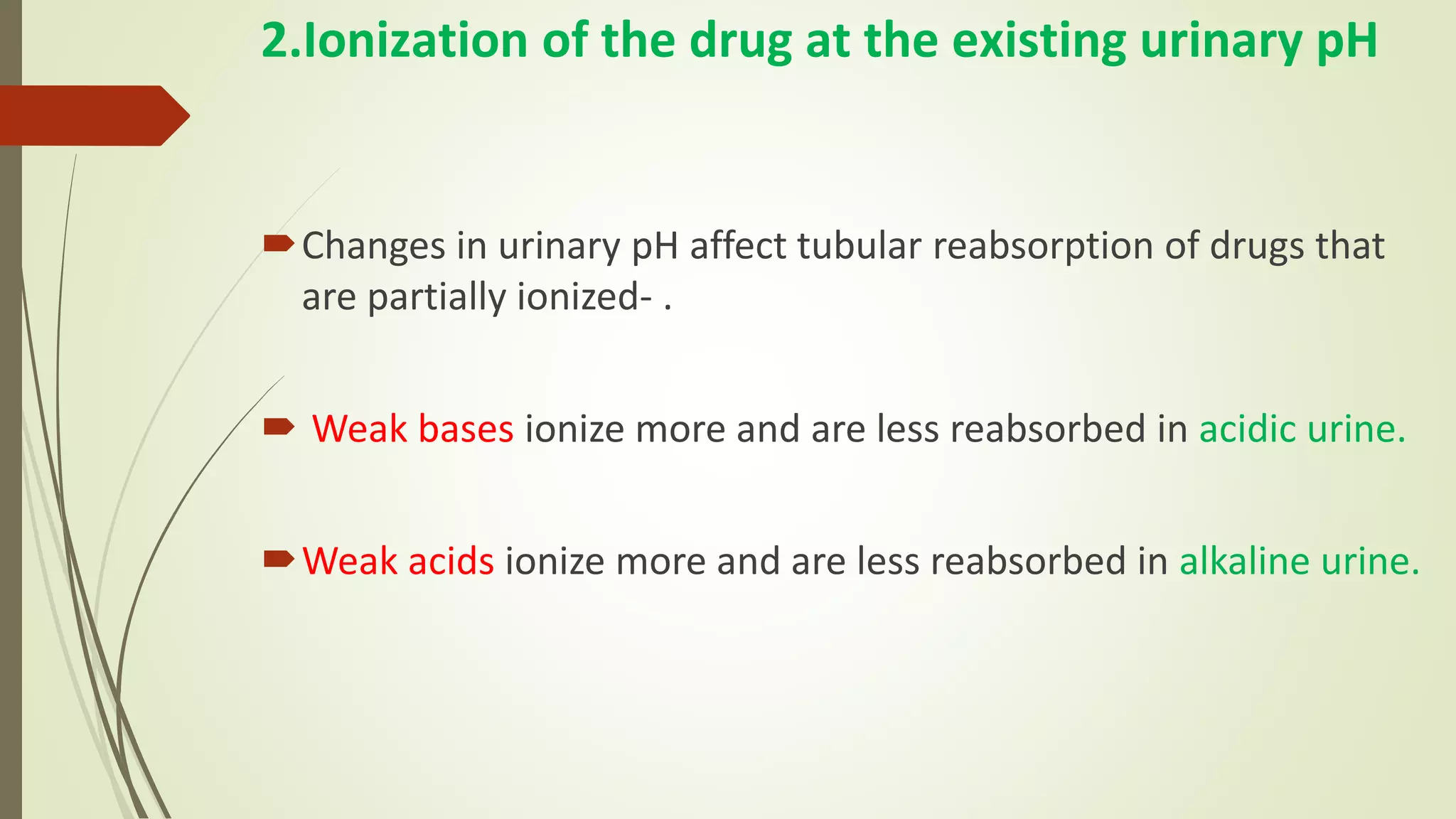 2.Ionization of the drug at the existing urinary pH

Changes in urinary pH affect tubular reabsorption of drugs that are partially ionized- .

Weak bases ionize more and are less reabsorbed in acidic urine.

Weak acids ionize more and are less reabsorbed in alkaline urine.